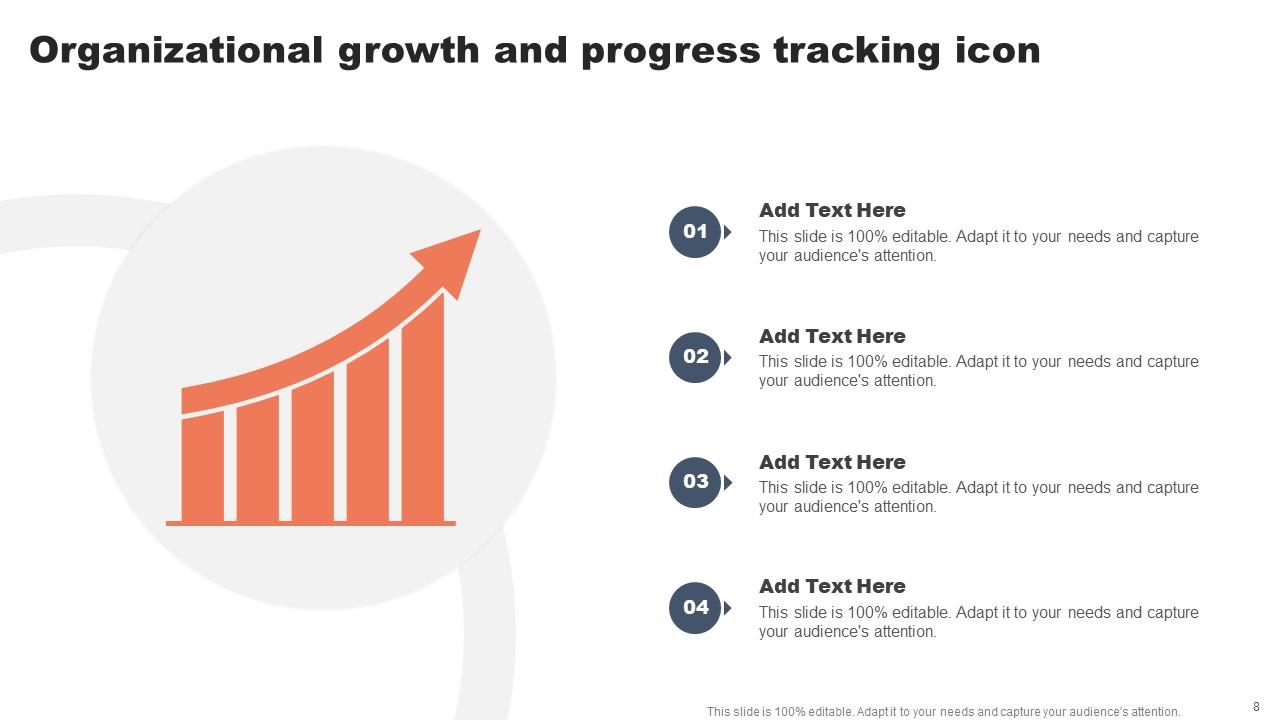 Organizational growth and progress tracking icon

01

Add Text Here
This slide is 100% editable. Adapt it to your needs and capture your audience's attention.

02

Add Text Here
This slide is 100% editable. Adapt it to your needs and capture your audience's attention.

03

Add Text Here
This slide is 100% editable. Adapt it to your needs and capture your audience's attention.

04

Add Text Here
This slide is 100% editable. Adapt it to your needs and capture your audience's attention.

This slide is 100% editable. Adapt it to your needs and capture your audience's attention.

8